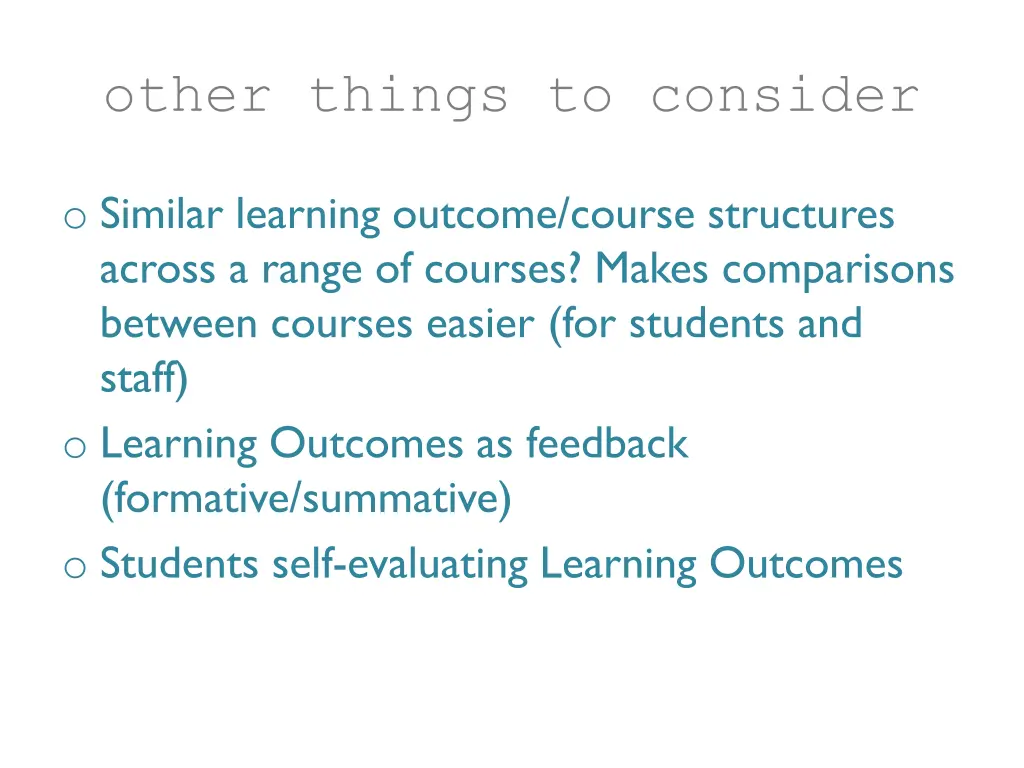 other things to consider

o Similar learning outcome/course structures across a range of courses? Makes comparisons between courses easier (for students and staff)

o Learning Outcomes as feedback (formative/summative)

o Students self-evaluating Learning Outcomes